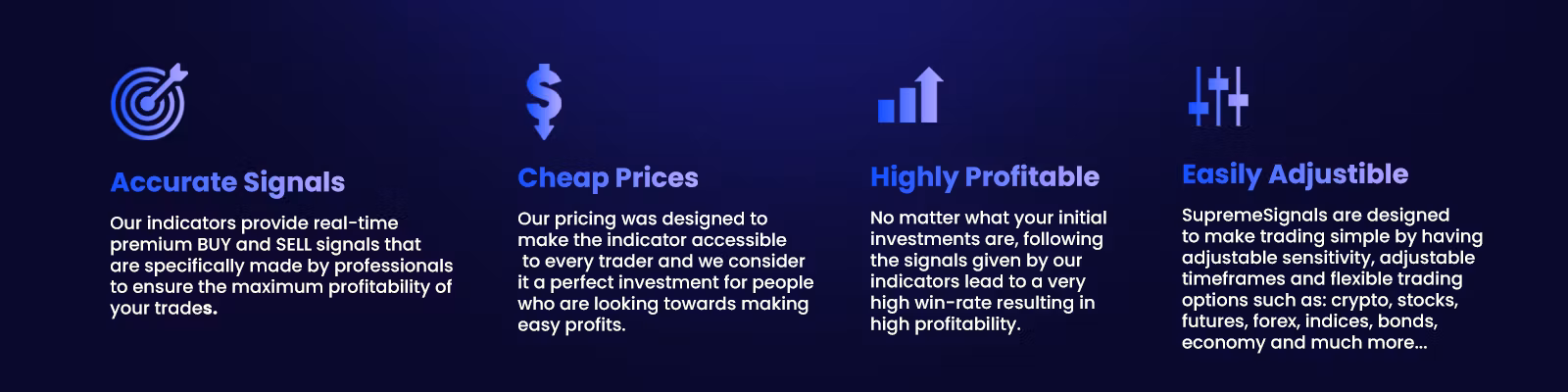 Accurate Signals

Our indicators provide real-time premium BUY and SELL signals that are specifically made by professionals to ensure the maximum profitability of your trades.

Cheap Prices

Our pricing was designed to make the indicator accessible to every trader and we consider it a perfect investment for people who are looking towards making easy profits.

Highly Profitable

No matter what your initial investments are, following the signals given by our indicators lead to a very high win-rate resulting in high profitability.

Easily Adjustible

SupremeSignals are designed to make trading simple by having adjustable sensitivity, adjustable timeframes and flexible trading options such as: crypto, stocks, futures, forex, indices, bonds, economy and much more...